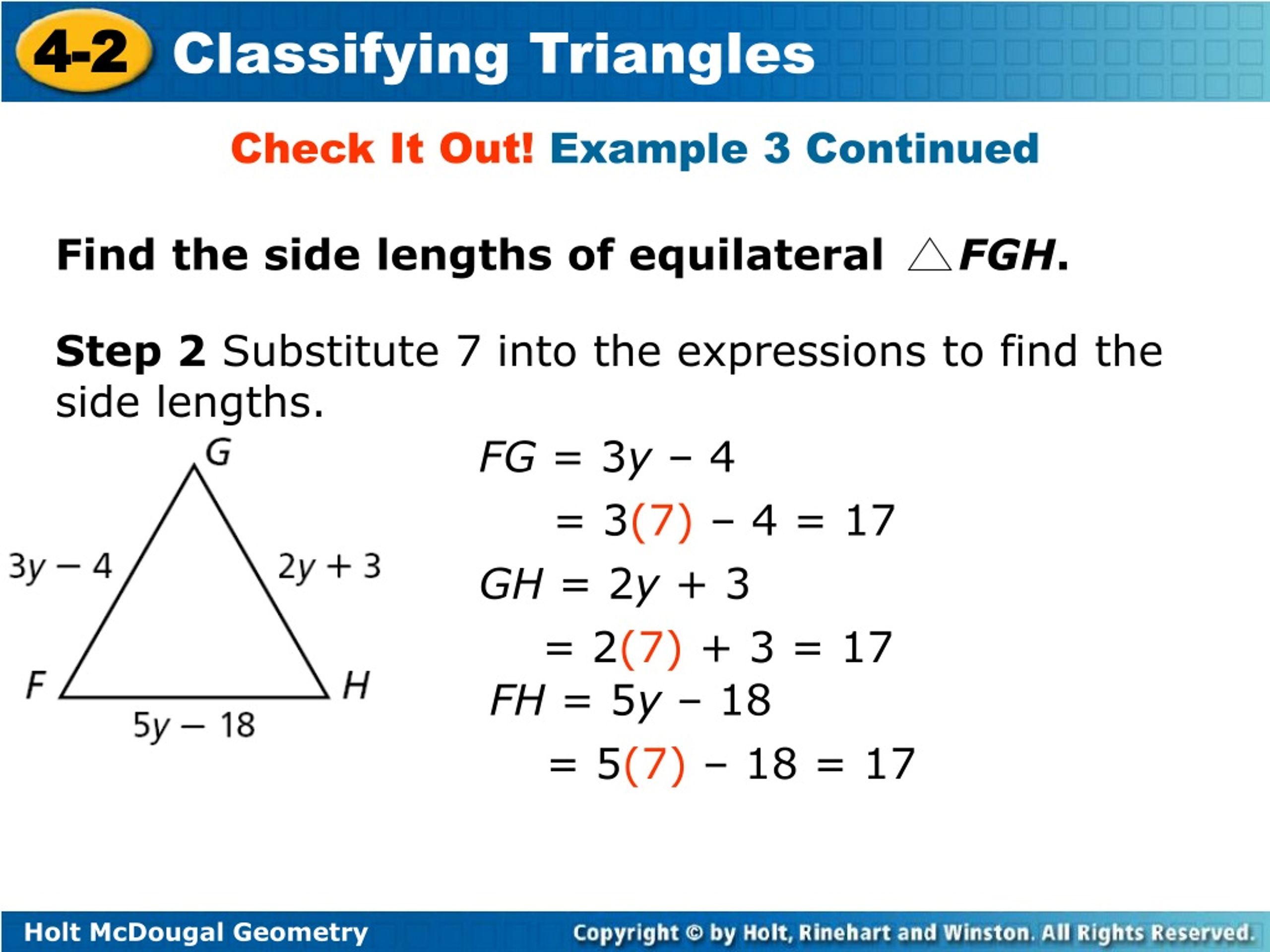 4-2 Classifying Triangles

Check It Out! Example 3 Continued

Find the side lengths of equilateral $\triangle FGH$.

Step 2 Substitute 7 into the expressions to find the side lengths.

G

$3y - 4$

$2y + 3$

F

H

$5y - 18$

$FG = 3y - 4$

$= 3(7) - 4 = 17$

$GH = 2y + 3$

$= 2(7) + 3 = 17$

$FH = 5y - 18$

$= 5(7) - 18 = 17$

Holt McDougal Geometry

Copyright © by Holt, Rinehart and Winston. All Rights Reserved.